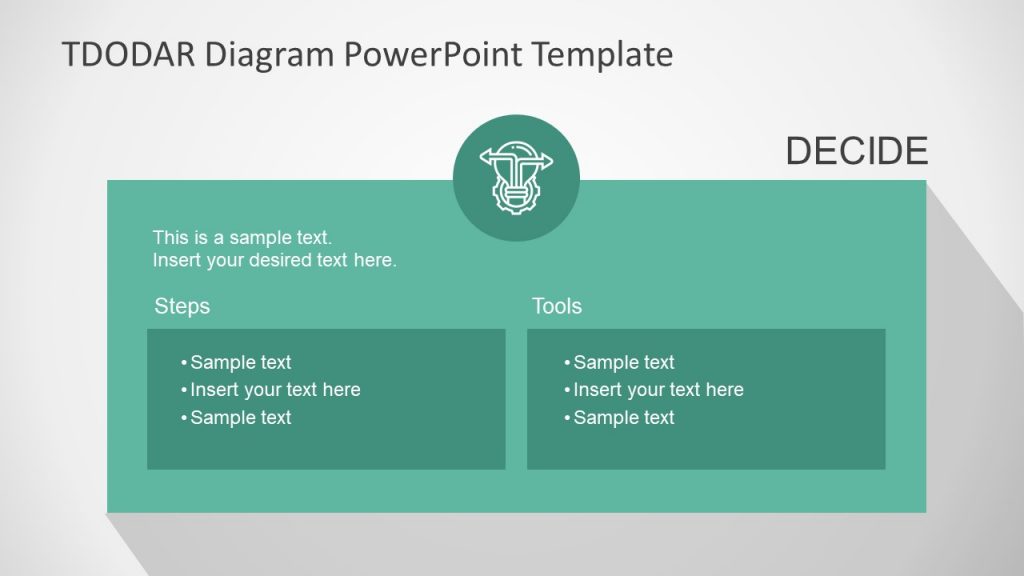 TDODAR Diagram PowerPoint Template

DECIDE

This is a sample text.
Insert your desired text here.

Steps

• Sample text
• Insert your text here
• Sample text

Tools

• Sample text
• Insert your text here
• Sample text